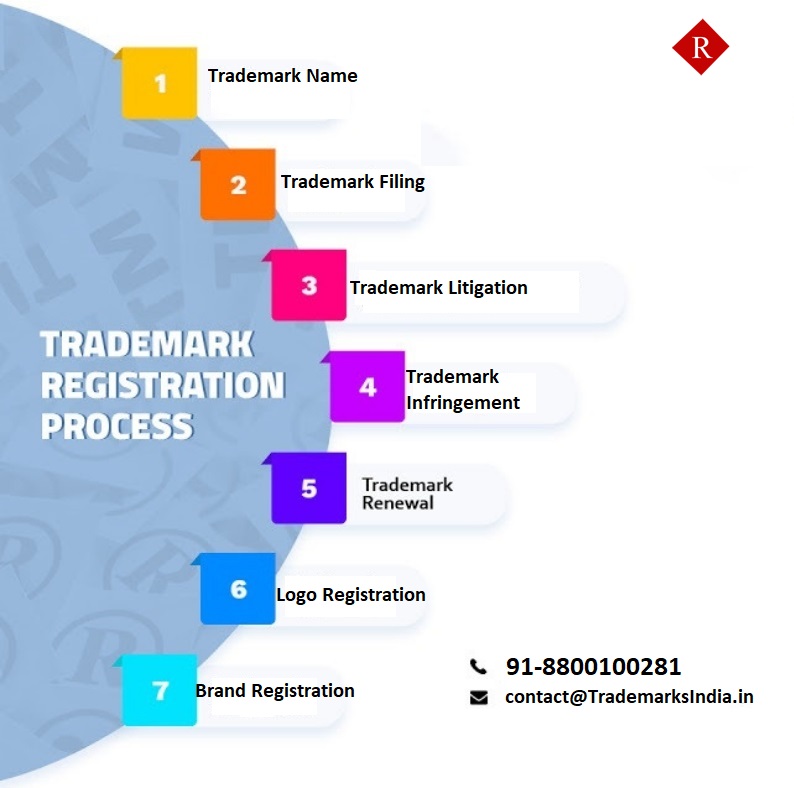 R

TRADEMARK REGISTRATION PROCESS

1 Trademark Name

2 Trademark Filing

3 Trademark Litigation

4 Trademark Infringement

5 Trademark Renewal

6 Logo Registration

7 Brand Registration

91-8800100281

contact@TrademarksIndia.in